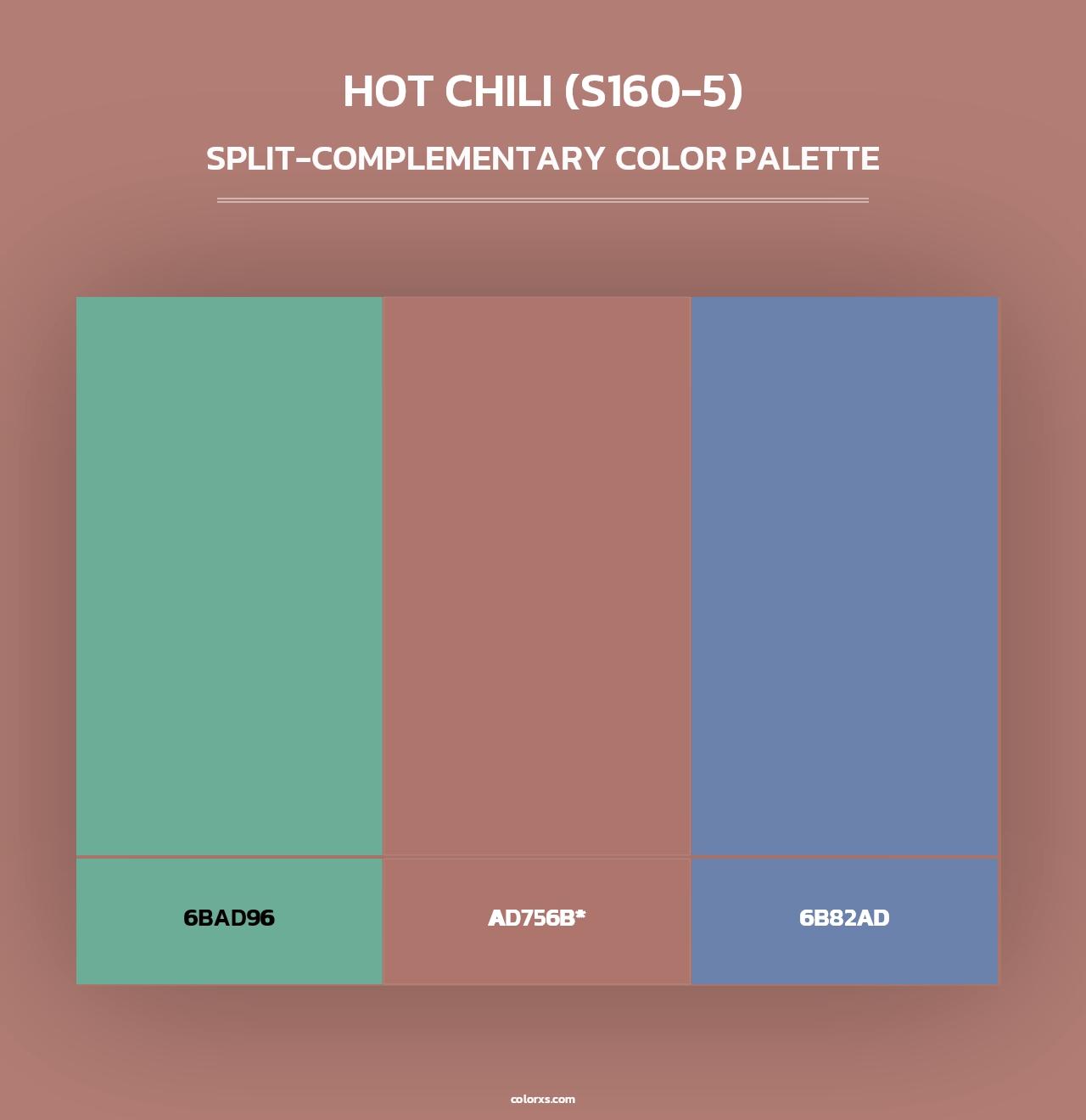 HOT CHILI (S160-5)

SPLIT-COMPLEMENTARY COLOR PALETTE

6BAD96

AD756B*

6B82AD

colorxs.com